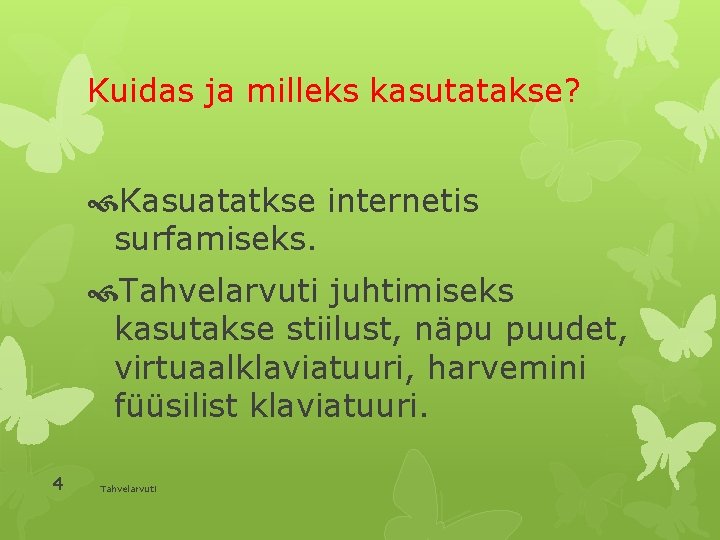 Kuidas ja milleks kasutatakse?

Kasuatatkse internetis surfamiseks.

Tahvelarvuti juhtimiseks kasutakse stiilust, näpu puudet, virtuaalklaviatuuri, harvemini füüsilist klaviatuuri.

4

Tahvelarvuti